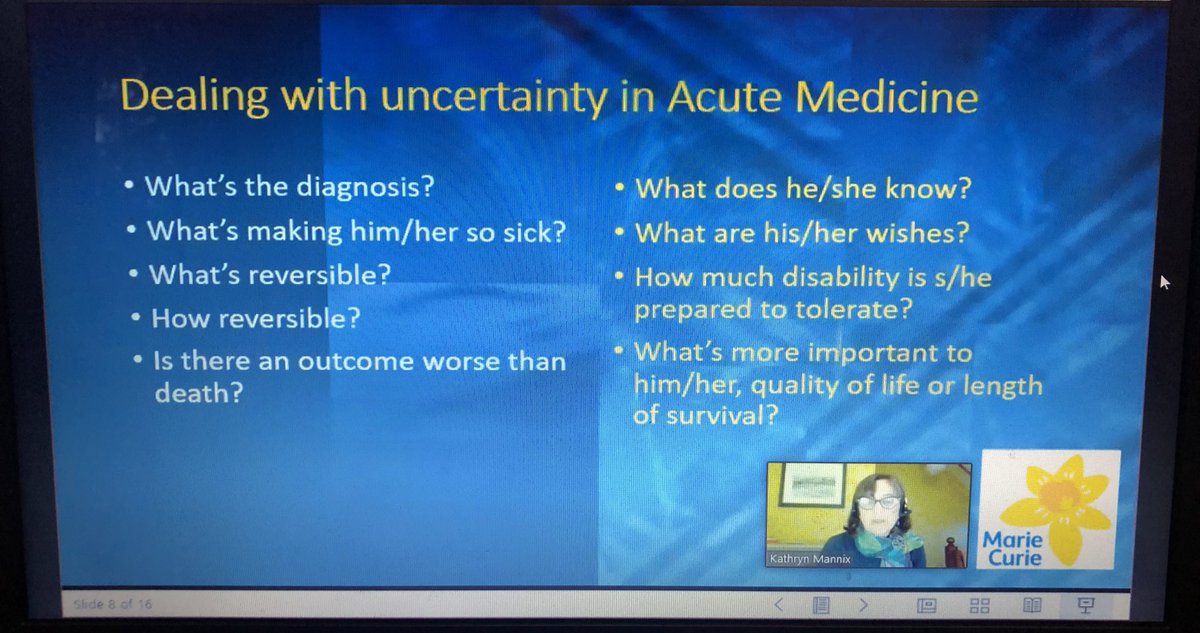 Dealing with uncertainty in Acute Medicine

• What's the diagnosis?
• What's making him/her so sick?
• What's reversible?
• How reversible?
• Is there an outcome worse than death?

• What does he/she know?
• What are his/her wishes?
• How much disability is s/he prepared to tolerate?
• What's more important to him/her, quality of life or length of survival?

Kathryn Mannix

Marie Curie

Slide 8 of 16